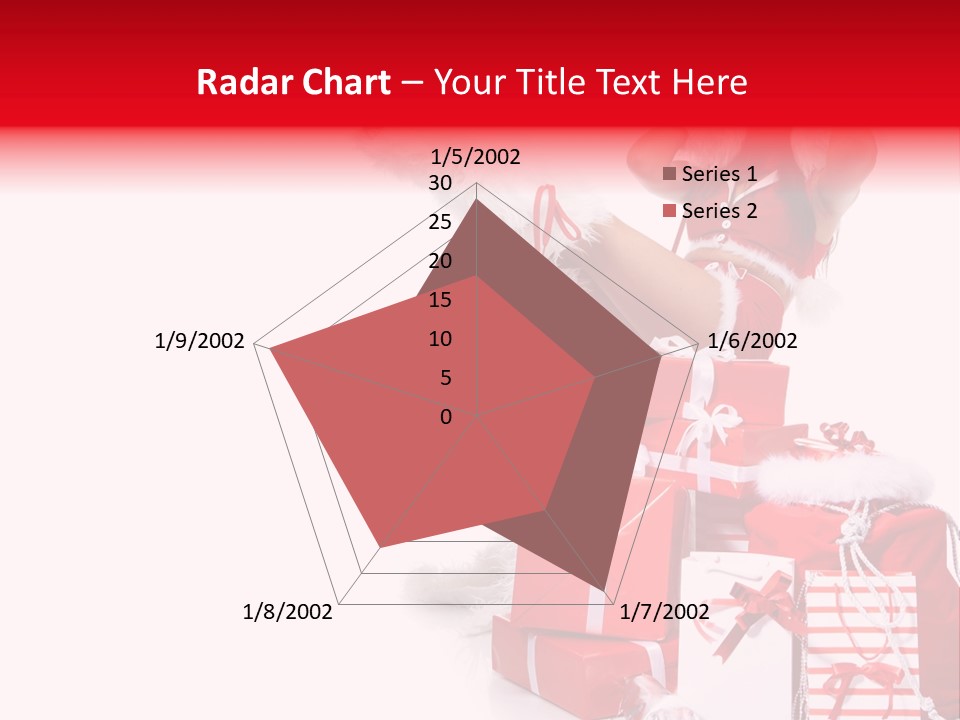 Radar Chart – Your Title Text Here

1/5/2002
30
25
20
15
10
5
0
1/6/2002
1/7/2002
1/8/2002
1/9/2002

Series 1
Series 2